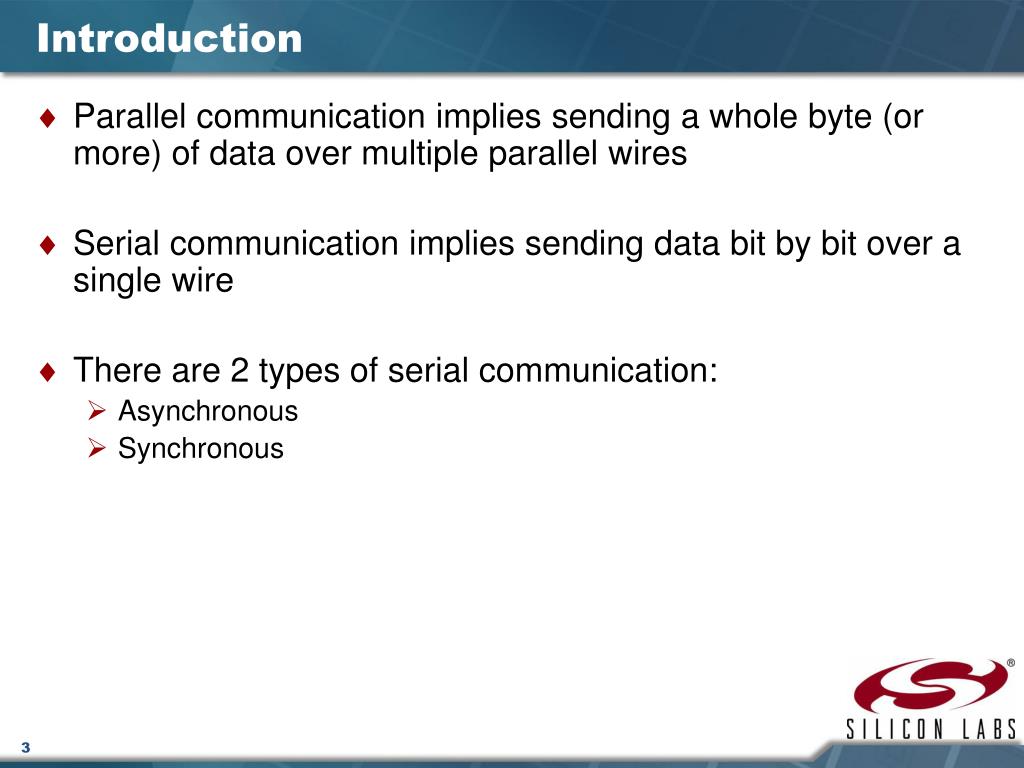 Introduction

♦ Parallel communication implies sending a whole byte (or more) of data over multiple parallel wires

♦ Serial communication implies sending data bit by bit over a single wire

♦ There are 2 types of serial communication:
➢ Asynchronous
➢ Synchronous

®
SILICON LABS

3